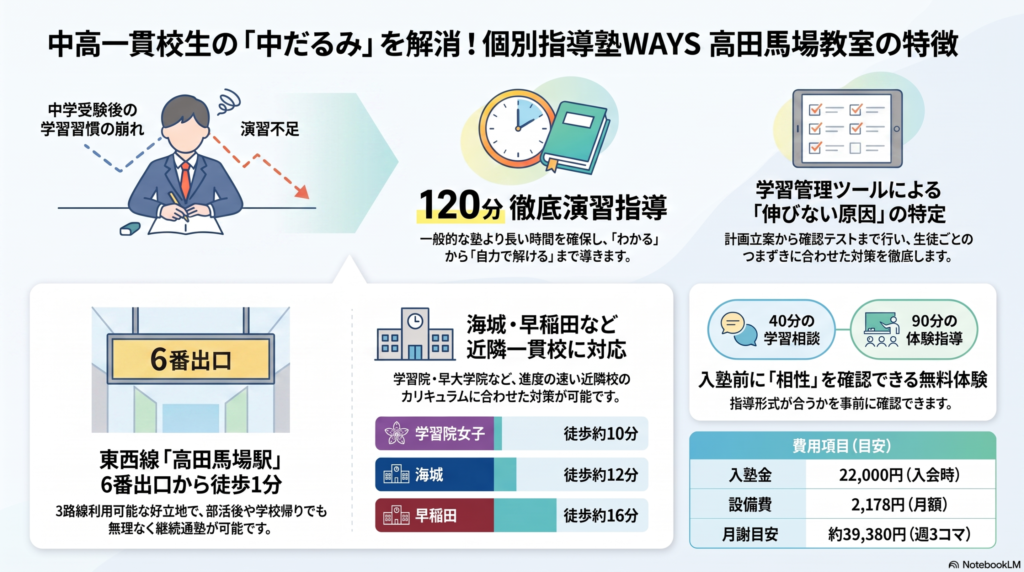 中高一貫校生の「中だるみ」を解消！個別指導塾WAYS 高田馬場教室の特徴

中学受験後の学習習慣の崩れ

演習不足

120分 徹底演習指導

一般的な塾より長い時間を確保し、「わかる」から「自力で解ける」まで導きます。

学習管理ツールによる「伸びない原因」の特定

計画立案から確認テストまで行い、生徒ごとのつまずきに合わせた対策を徹底します。

6番出口

東西線「高田馬場駅」6番出口から徒歩1分

3路線利用可能な好立地で、部活後や学校帰りでも無理なく継続通塾が可能です。

海城・早稲田など近隣一貫校に対応

学習院・早大学院など、進度の速い近隣校のカリキュラムに合わせた対策が可能です。

| 学習院女子 | 徒歩約10分 |
|---|---|
| 海城 | 徒歩約12分 |
| 早稲田 | 徒歩約16分 |

40分の学習相談

90分の体験指導

入塾前に「相性」を確認できる無料体験

指導形式が合うかを事前に確認できます。

| 費用項目（目安） | |
|---|---|
| 入塾金 | 22,000円（入会時） |
| 設備費 | 2,178円（月額） |
| 月謝目安 | 約39,380円（週3コマ） |

NotebookLM